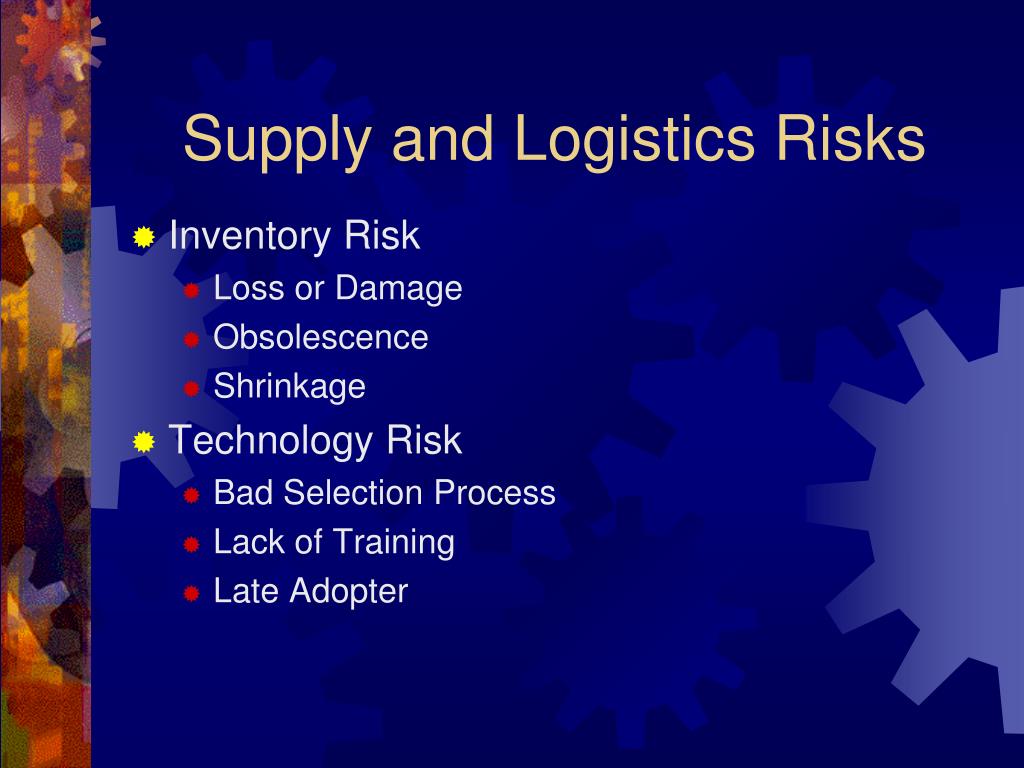 Supply and Logistics Risks

Inventory Risk
Loss or Damage
Obsolescence
Shrinkage

Technology Risk
Bad Selection Process
Lack of Training
Late Adopter